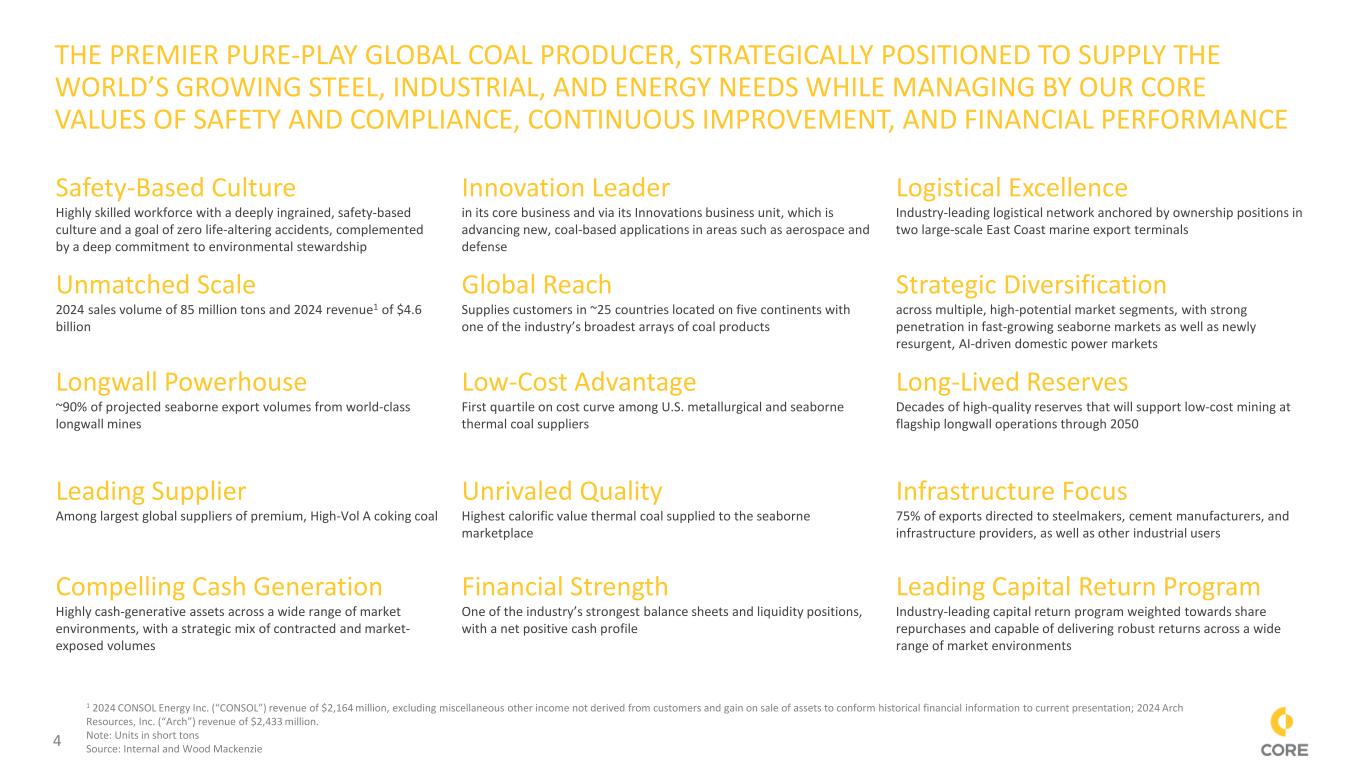 THE PREMIER PURE-PLAY GLOBAL COAL PRODUCER, STRATEGICALLY POSITIONED TO SUPPLY THE WORLD'S GROWING STEEL, INDUSTRIAL, AND ENERGY NEEDS WHILE MANAGING BY OUR CORE VALUES OF SAFETY AND COMPLIANCE, CONTINUOUS IMPROVEMENT, AND FINANCIAL PERFORMANCE

Safety-Based Culture
Highly skilled workforce with a deeply ingrained, safety-based culture and a goal of zero life-altering accidents, complemented by a deep commitment to environmental stewardship

Unmatched Scale
2024 sales volume of 85 million tons and 2024 revenue$^1$ of $4.6 billion

Longwall Powerhouse
~90% of projected seaborne export volumes from world-class longwall mines

Leading Supplier
Among largest global suppliers of premium, High-Vol A coking coal

Compelling Cash Generation
Highly cash-generative assets across a wide range of market environments, with a strategic mix of contracted and market-exposed volumes

Innovation Leader
in its core business and via its Innovations business unit, which is advancing new, coal-based applications in areas such as aerospace and defense

Global Reach
Supplies customers in ~25 countries located on five continents with one of the industry's broadest arrays of coal products

Low-Cost Advantage
First quartile on cost curve among U.S. metallurgical and seaborne thermal coal suppliers

Unrivaled Quality
Highest calorific value thermal coal supplied to the seaborne marketplace

Financial Strength
One of the industry's strongest balance sheets and liquidity positions, with a net positive cash profile

Logistical Excellence
Industry-leading logistical network anchored by ownership positions in two large-scale East Coast marine export terminals

Strategic Diversification
across multiple, high-potential market segments, with strong penetration in fast-growing seaborne markets as well as newly resurgent, AI-driven domestic power markets

Long-Lived Reserves
Decades of high-quality reserves that will support low-cost mining at flagship longwall operations through 2050

Infrastructure Focus
75% of exports directed to steelmakers, cement manufacturers, and infrastructure providers, as well as other industrial users

Leading Capital Return Program
Industry-leading capital return program weighted towards share repurchases and capable of delivering robust returns across a wide range of market environments

$^1$ 2024 CONSOL Energy Inc. ("CONSOL") revenue of $2,164 million, excluding miscellaneous other income not derived from customers and gain on sale of assets to conform historical financial information to current presentation; 2024 Arch Resources, Inc. ("Arch") revenue of $2,433 million.
Note: Units in short tons
Source: Internal and Wood Mackenzie

4

CORE